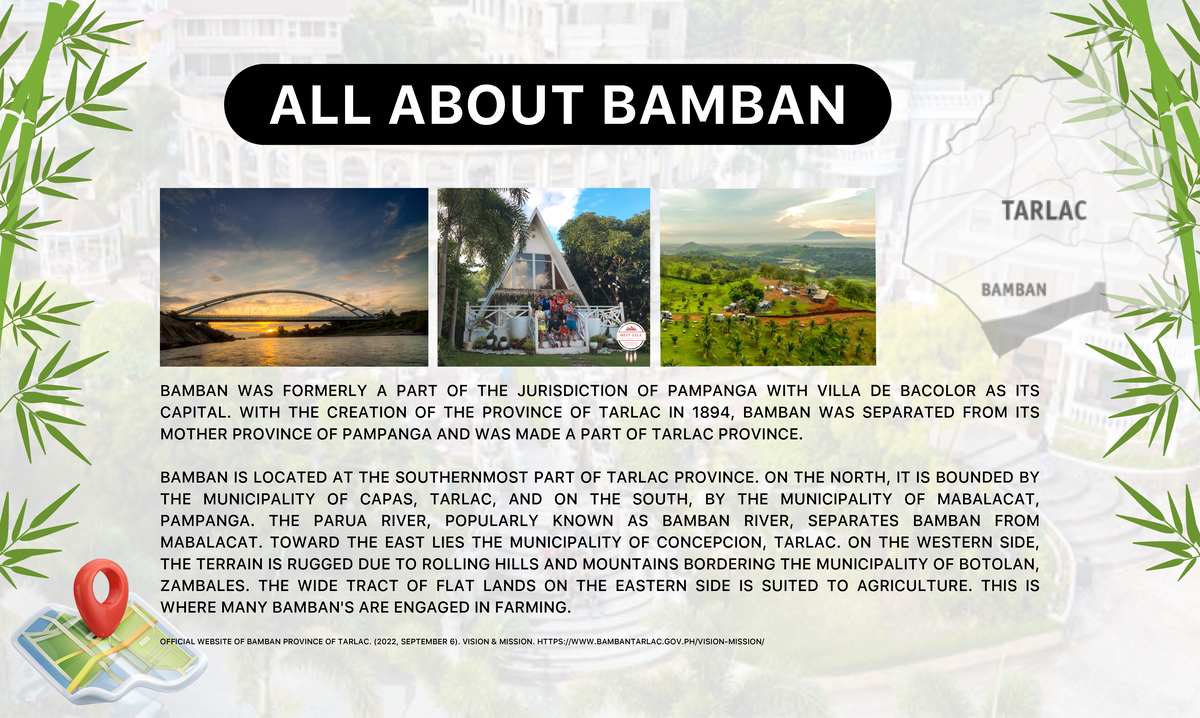 ALL ABOUT BAMBAN

TARLAC

BAMBAN

BAMBAN WAS FORMERLY A PART OF THE JURISDICTION OF PAMPANGA WITH VILLA DE BACOLOR AS ITS CAPITAL. WITH THE CREATION OF THE PROVINCE OF TARLAC IN 1894, BAMBAN WAS SEPARATED FROM ITS MOTHER PROVINCE OF PAMPANGA AND WAS MADE A PART OF TARLAC PROVINCE.

BAMBAN IS LOCATED AT THE SOUTHERNMOST PART OF TARLAC PROVINCE. ON THE NORTH, IT IS BOUNDED BY THE MUNICIPALITY OF CAPAS, TARLAC, AND ON THE SOUTH, BY THE MUNICIPALITY OF MABALACAT, PAMPANGA. THE PARUA RIVER, POPULARLY KNOWN AS BAMBAN RIVER, SEPARATES BAMBAN FROM MABALACAT. TOWARD THE EAST LIES THE MUNICIPALITY OF CONCEPCION, TARLAC. ON THE WESTERN SIDE, THE TERRAIN IS RUGGED DUE TO ROLLING HILLS AND MOUNTAINS BORDERING THE MUNICIPALITY OF BOTOLAN, ZAMBALES. THE WIDE TRACT OF FLAT LANDS ON THE EASTERN SIDE IS SUITED TO AGRICULTURE. THIS IS WHERE MANY BAMBAN'S ARE ENGAGED IN FARMING.

OFFICIAL WEBSITE OF BAMBAN PROVINCE OF TARLAC. (2022, SEPTEMBER 6). VISION & MISSION. HTTPS://WWW.BAMBANTARLAC.GOV.PH/VISION-MISSION/